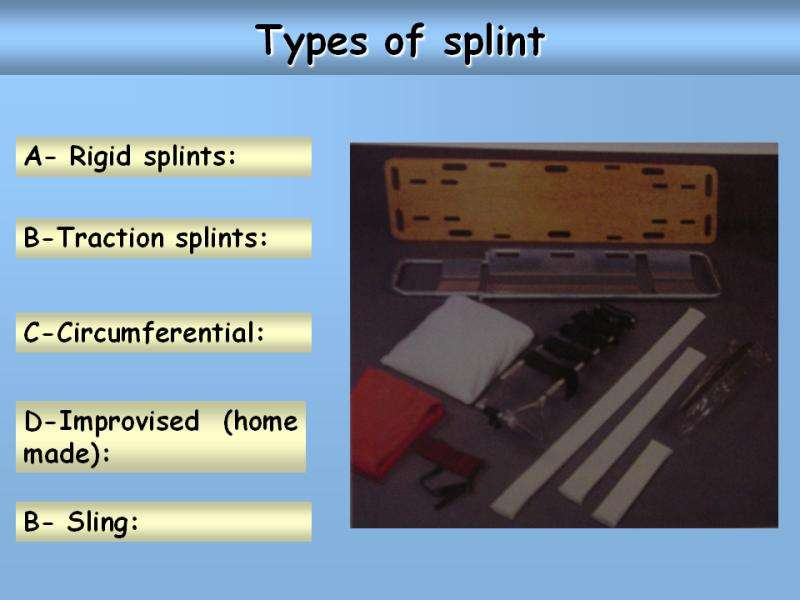 Types of splint

A- Rigid splints:

B-Traction splints:

C-Circumferential:

D-Improvised (home made):

B- Sling: